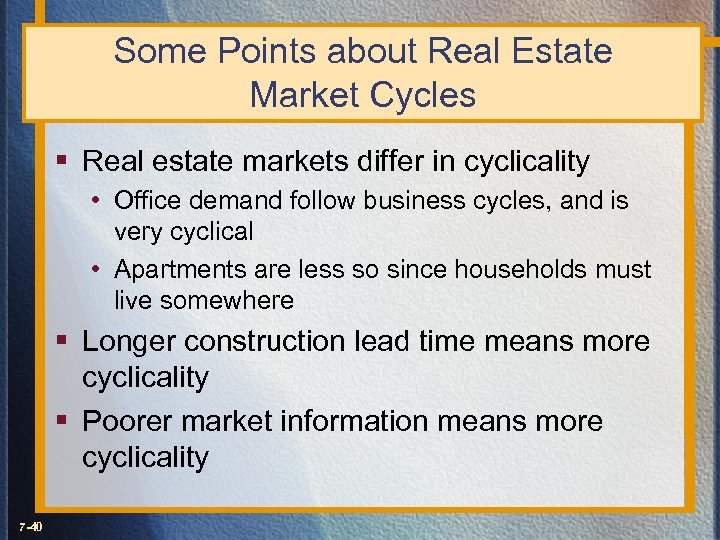 Some Points about Real Estate Market Cycles

▪ Real estate markets differ in cyclicality
• Office demand follow business cycles, and is very cyclical
• Apartments are less so since households must live somewhere
▪ Longer construction lead time means more cyclicality
▪ Poorer market information means more cyclicality

7-40